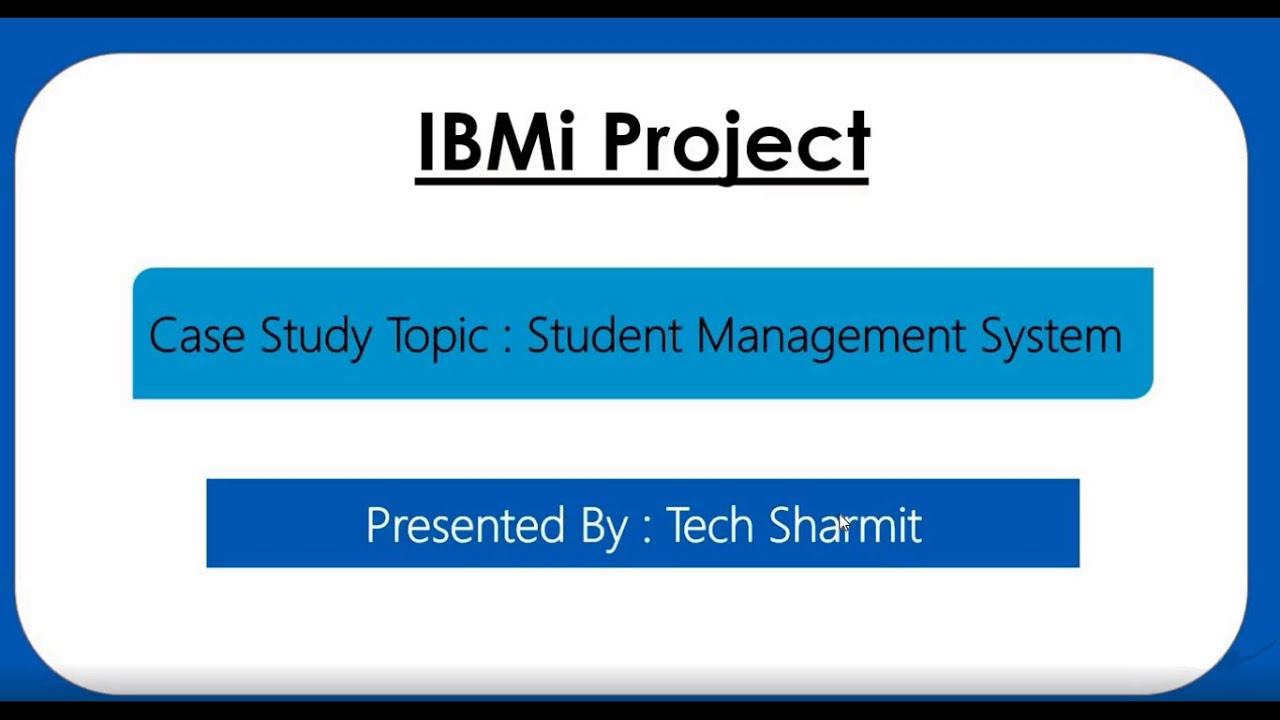 IBMi Project

Case Study Topic : Student Management System

Presented By : Tech Sharmit